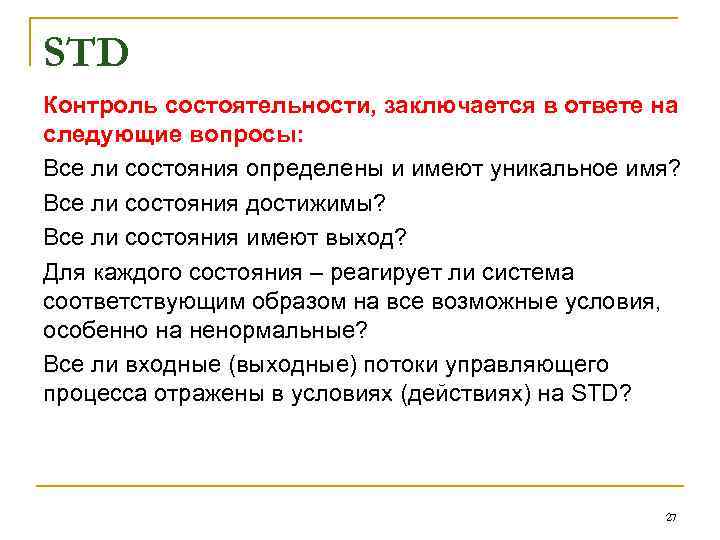 STD

Контроль состоятельности, заключается в ответе на следующие вопросы:

Все ли состояния определены и имеют уникальное имя?

Все ли состояния достижимы?

Все ли состояния имеют выход?

Для каждого состояния – реагирует ли система соответствующим образом на все возможные условия, особенно на ненормальные?

Все ли входные (выходные) потоки управляющего процесса отражены в условиях (действиях) на STD?

27